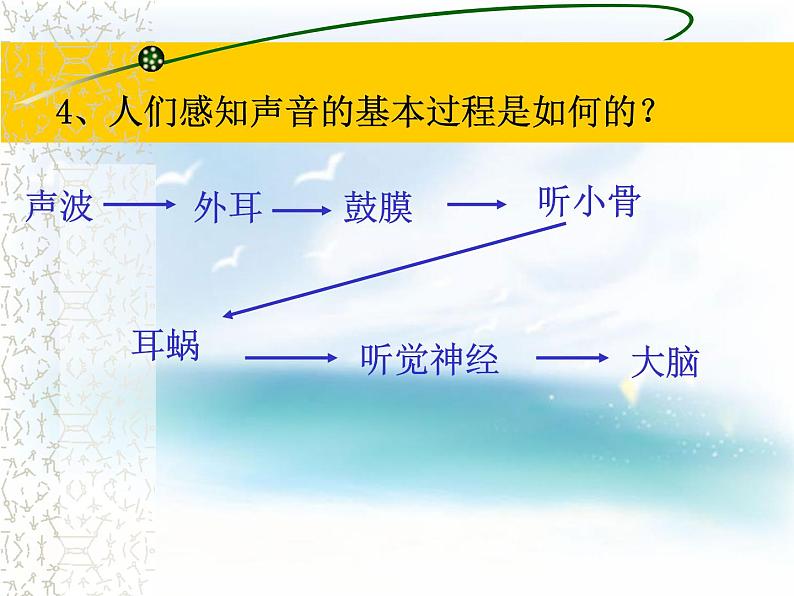 4、人们感知声音的基本过程是如何的？

声波 → 外耳 → 鼓膜 → 听小骨

耳蜗 → 听觉神经 → 大脑